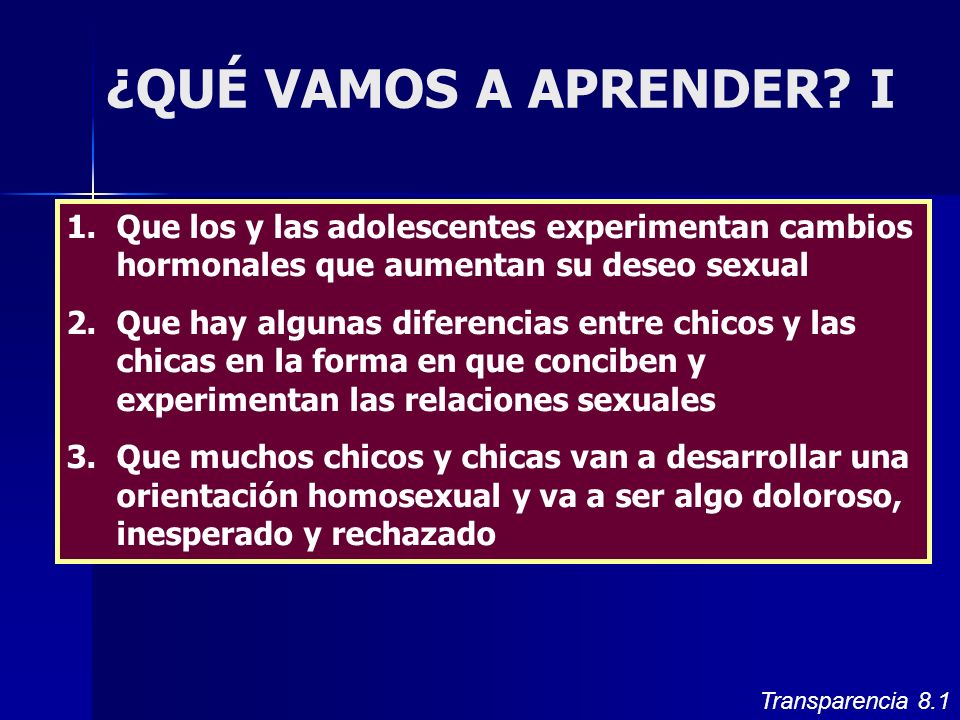 ¿QUÉ VAMOS A APRENDER? I

1. Que los y las adolescentes experimentan cambios hormonales que aumentan su deseo sexual

2. Que hay algunas diferencias entre chicos y las chicas en la forma en que conciben y experimentan las relaciones sexuales

3. Que muchos chicos y chicas van a desarrollar una orientación homosexual y va a ser algo doloroso, inesperado y rechazado

Transparencia 8.1